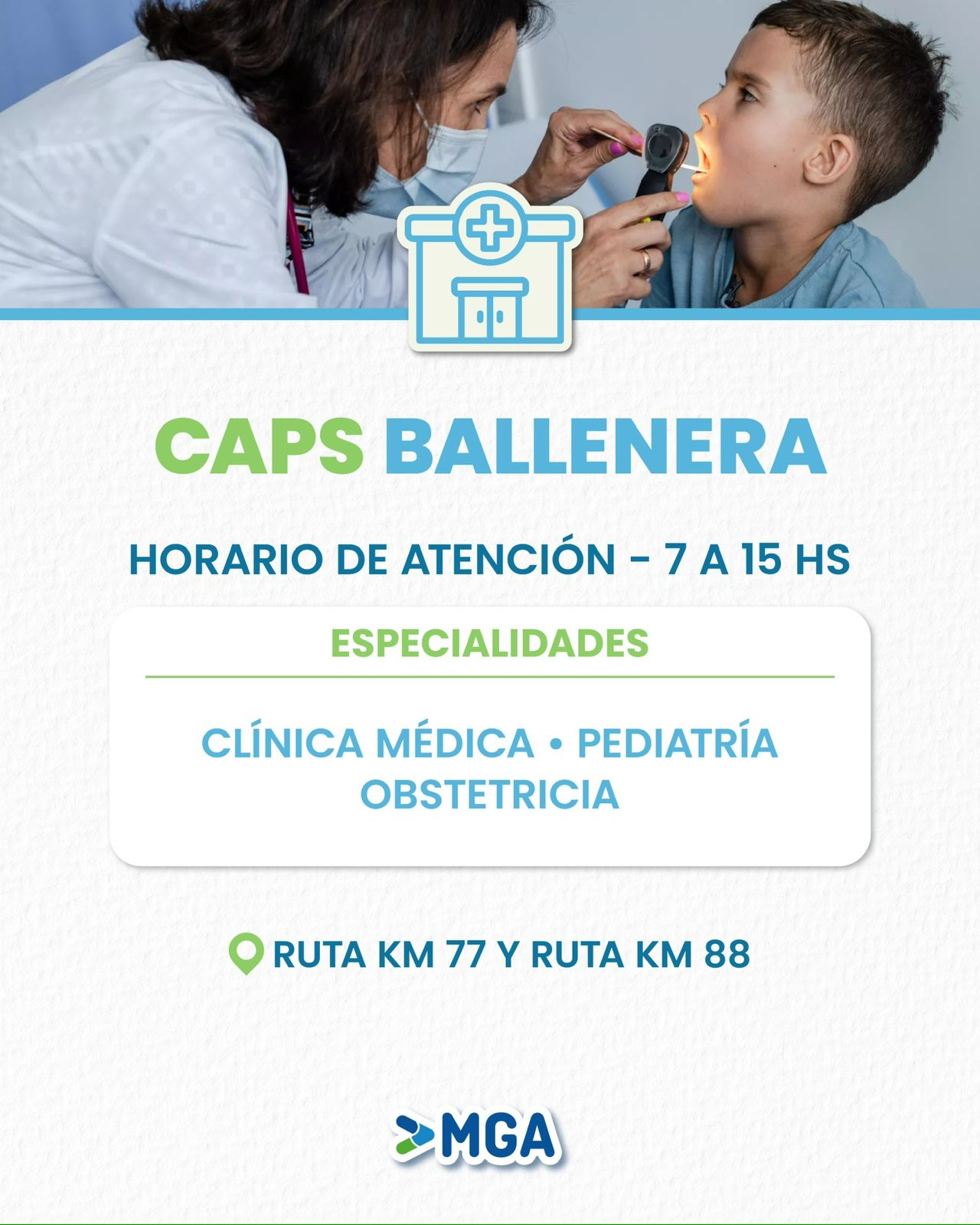 CAPS BALLENERA

HORARIO DE ATENCIÓN - 7 A 15 HS

ESPECIALIDADES

CLÍNICA MÉDICA • PEDIATRÍA
OBSTETRICIA

RUTA KM 77 Y RUTA KM 88

MGA